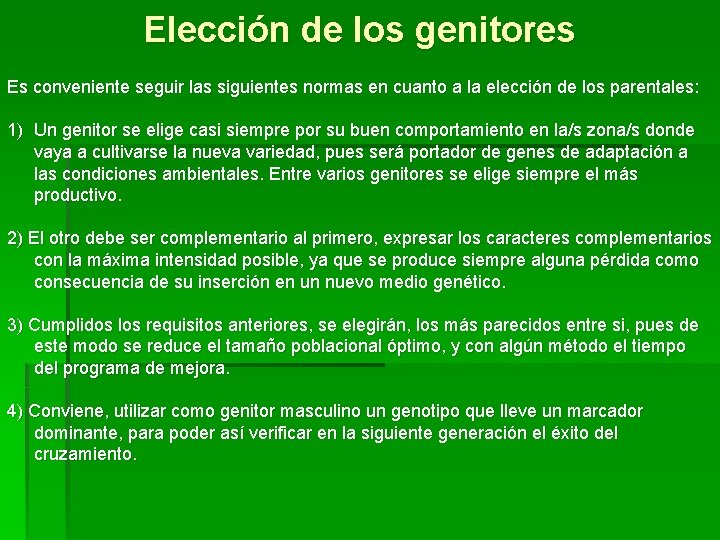 Elección de los genitores

Es conveniente seguir las siguientes normas en cuanto a la elección de los parentales:

1) Un genitor se elige casi siempre por su buen comportamiento en la/s zona/s donde vaya a cultivarse la nueva variedad, pues será portador de genes de adaptación a las condiciones ambientales. Entre varios genitores se elige siempre el más productivo.

2) El otro debe ser complementario al primero, expresar los caracteres complementarios con la máxima intensidad posible, ya que se produce siempre alguna pérdida como consecuencia de su inserción en un nuevo medio genético.

3) Cumplidos los requisitos anteriores, se elegirán, los más parecidos entre si, pues de este modo se reduce el tamaño poblacional óptimo, y con algún método el tiempo del programa de mejora.

4) Conviene, utilizar como genitor masculino un genotipo que lleve un marcador dominante, para poder así verificar en la siguiente generación el éxito del cruzamiento.